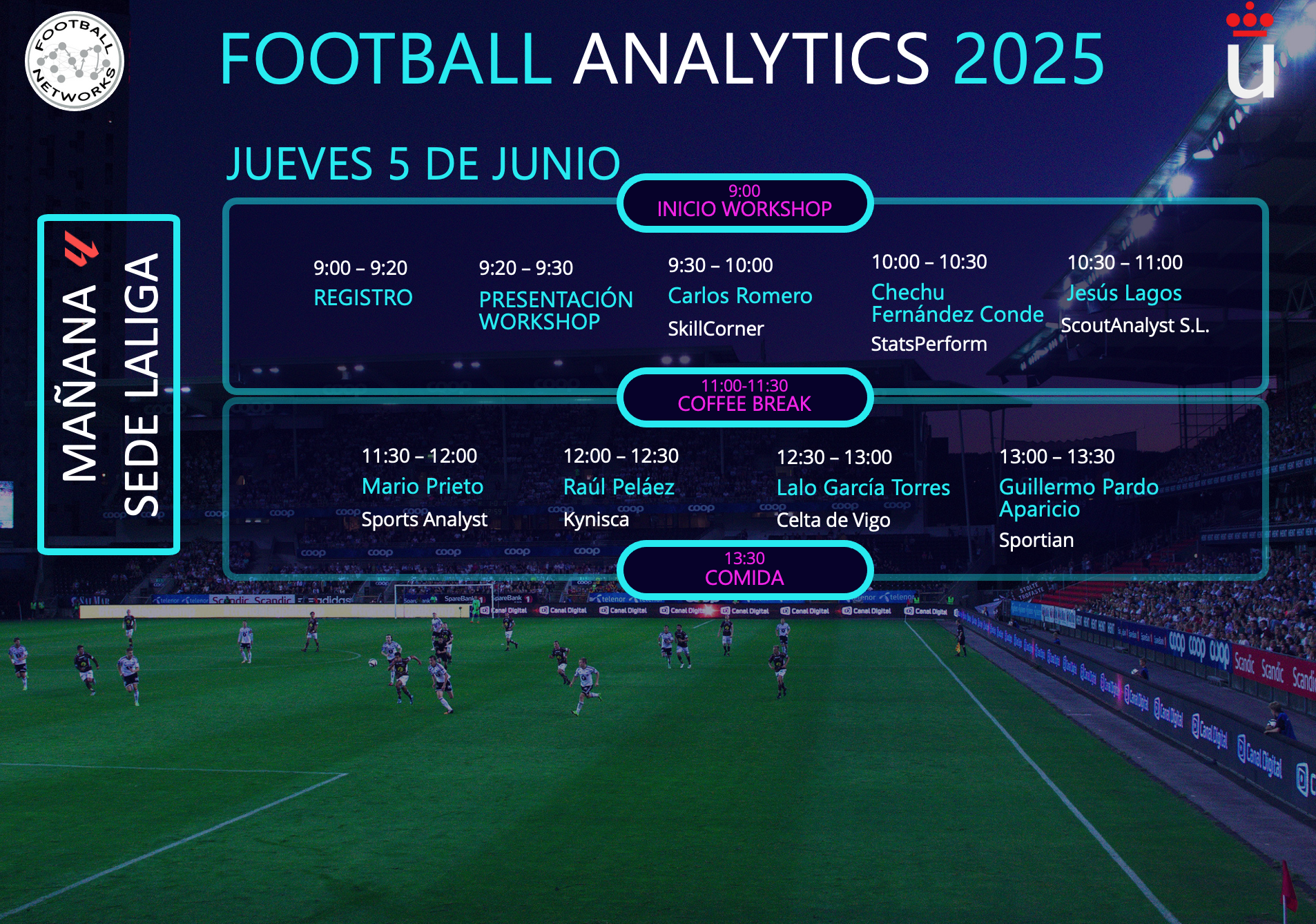 FOOTBALL NETWORKS

FOOTBALL ANALYTICS 2025

JUEVES 5 DE JUNIO

MAÑANA
SEDE LALIGA

9:00
INICIO WORKSHOP

9:00 – 9:20
REGISTRO

9:20 – 9:30
PRESENTACIÓN WORKSHOP

9:30 – 10:00
Carlos Romero
SkillCorner

10:00 – 10:30
Chechu Fernández Conde
StatsPerform

10:30 – 11:00
Jesús Lagos
ScoutAnalyst S.L.

11:00-11:30
COFFEE BREAK

11:30 – 12:00
Mario Prieto
Sports Analyst

12:00 – 12:30
Raúl Peláez
Kynisca

12:30 – 13:00
Lalo García Torres
Celta de Vigo

13:00 – 13:30
Guillermo Pardo Aparicio
Sportian

13:30
COMIDA